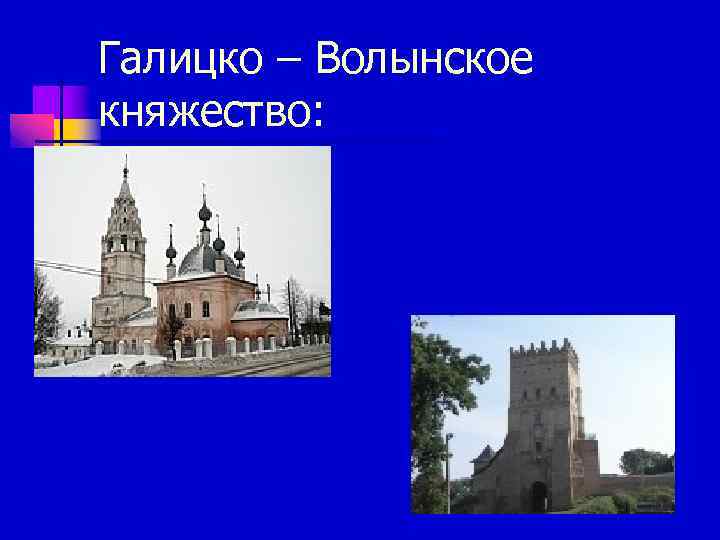 Галицко – Волынское княжество: